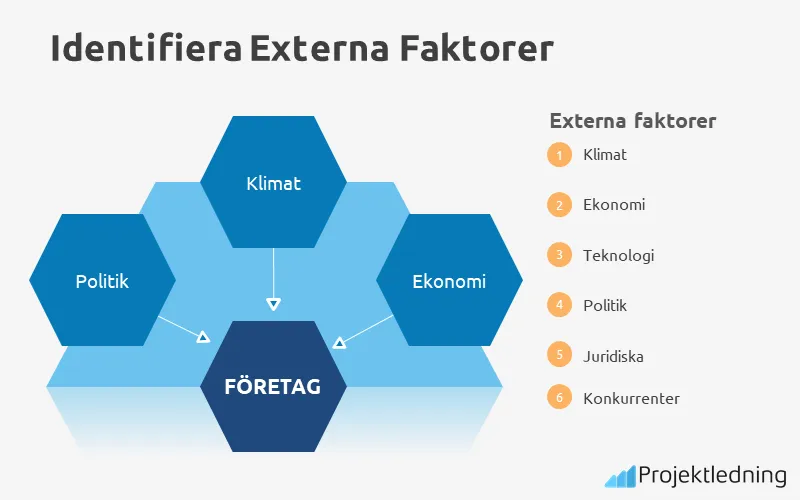 Identifiera Externa Faktorer

Klimat

Politik

Ekonomi

FÖRETAG

Externa faktorer

1 Klimat

2 Ekonomi

3 Teknologi

4 Politik

5 Juridiska

6 Konkurrenter

Projektledning